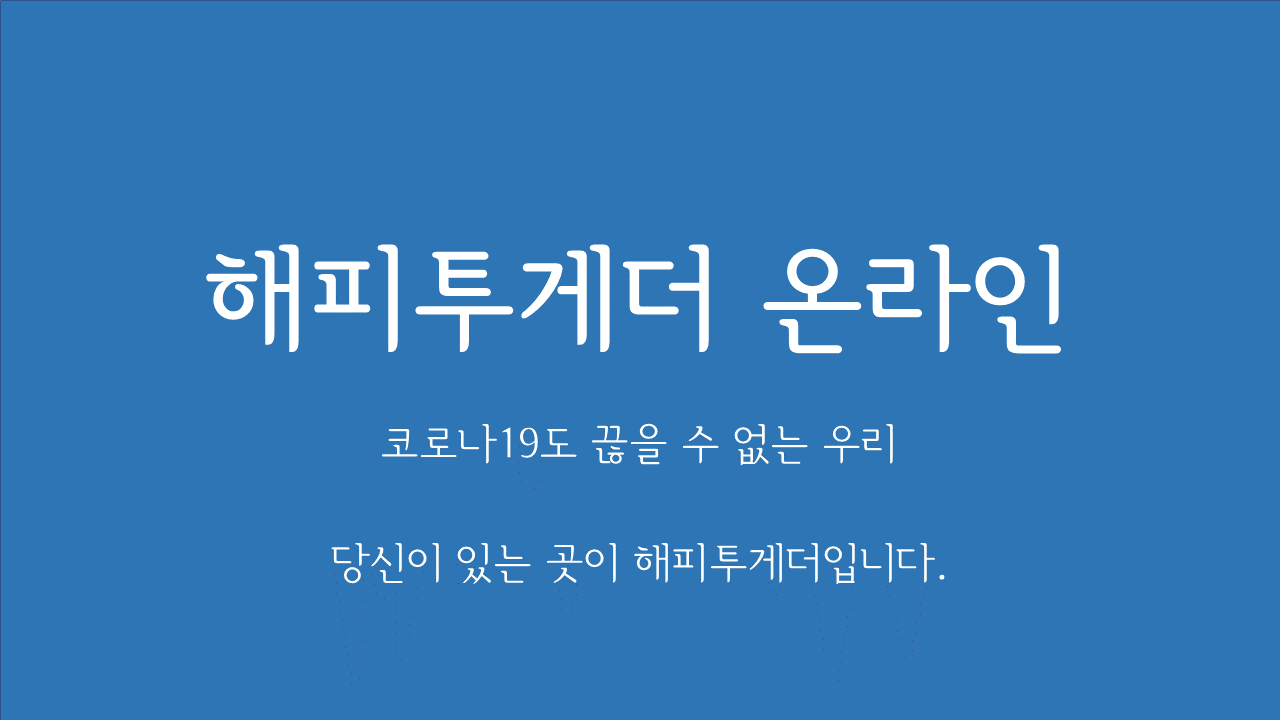 해피투게더 온라인

코로나19도 끊을 수 없는 우리

당신이 있는 곳이 해피투게더입니다.